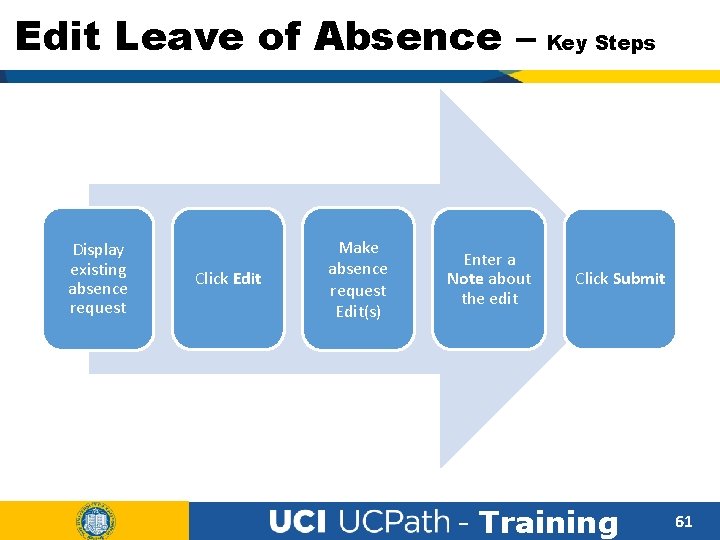 Edit Leave of Absence – Key Steps

Display existing absence request

Click Edit

Make absence request Edit(s)

Enter a Note about the edit

Click Submit

UCI UCPath - Training

61